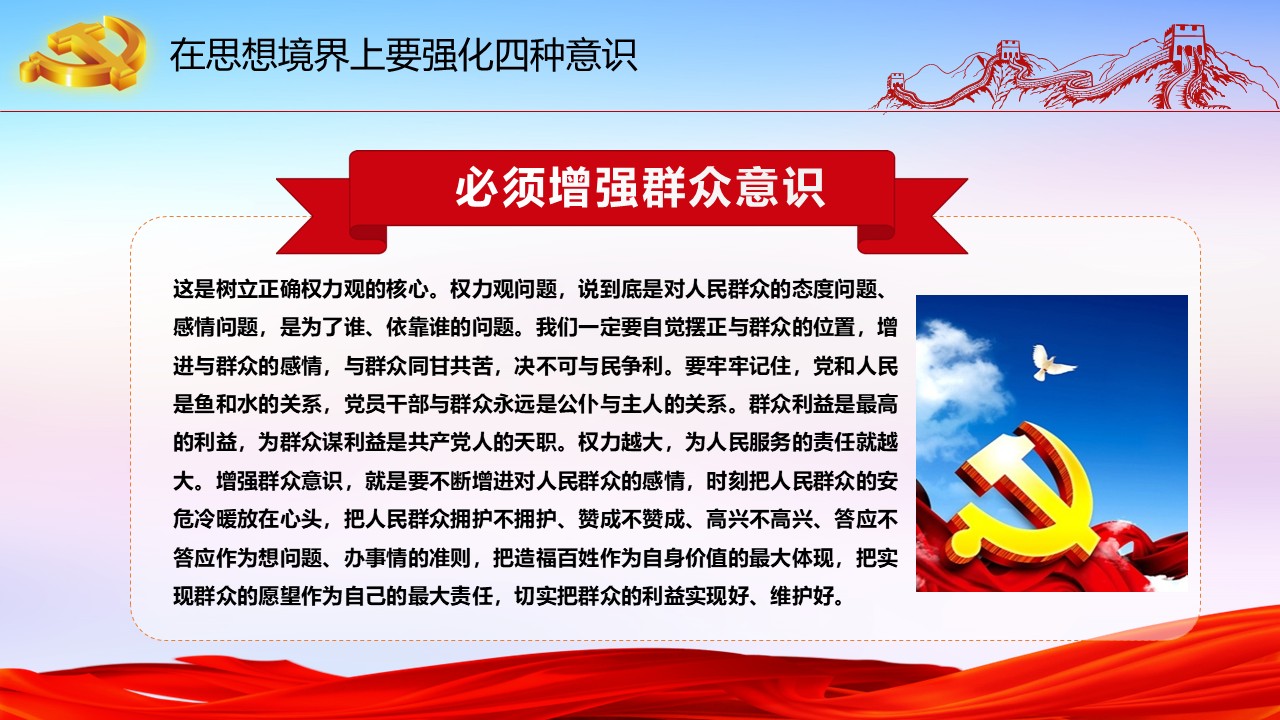 在思想境界上要强化四种意识

必须增强群众意识

这是树立正确权力观的核心。权力观问题，说到底是对人民群众的态度问题、感情问题，是为了谁、依靠谁的问题。我们一定要自觉摆正与群众的位置，增进与群众的感情，与群众同甘共苦，决不可与民争利。要牢牢记住，党和人民是鱼和水的关系，党员干部与群众永远是公仆与主人的关系。群众利益是最高的利益，为群众谋利益是共产党人的天职。权力越大，为人民服务的责任就越大。增强群众意识，就是要不断增进对人民群众的感情，时刻把人民群众的安危冷暖放在心头，把人民群众拥护不拥护、赞成不赞成、高兴不高兴、答应不答应作为想问题、办事情的准则，把造福百姓作为自身价值的最大体现，把实现群众的愿望作为自己的最大责任，切实把群众的利益实现好、维护好。